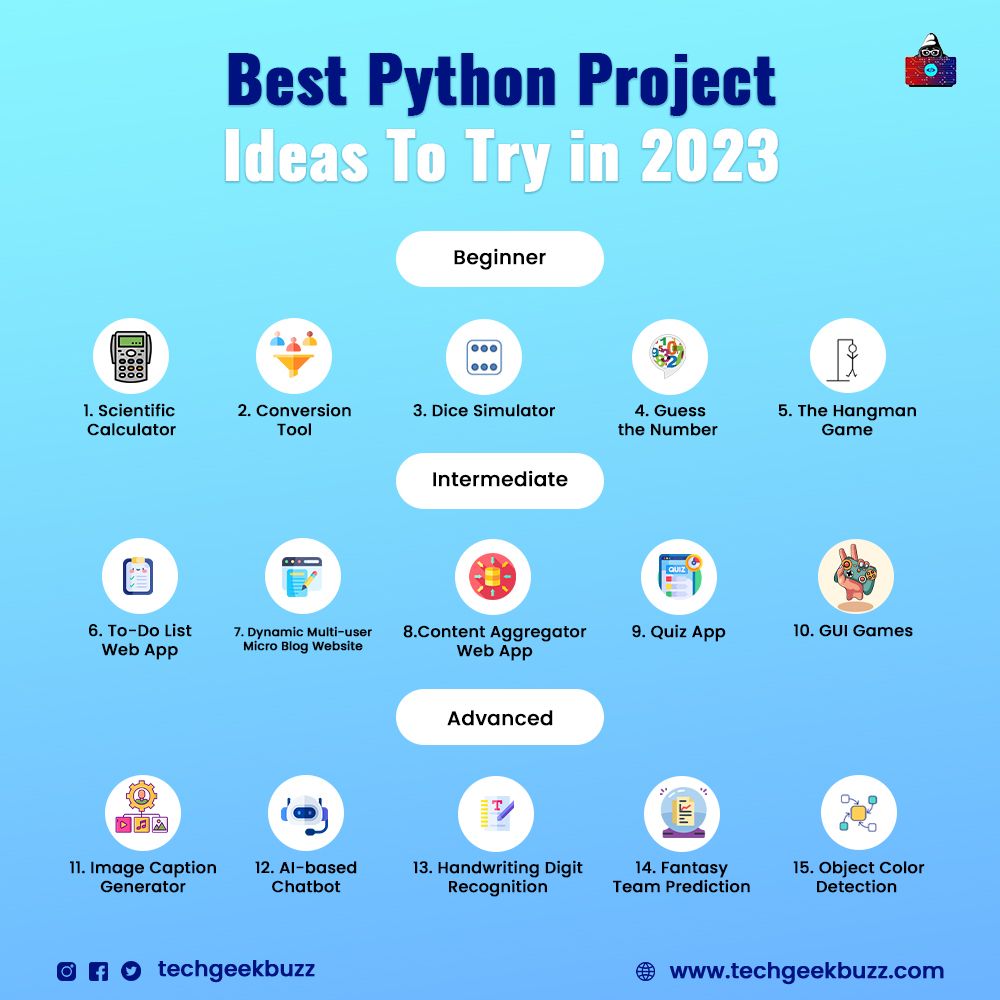 Best Python Project
Ideas To Try in 2023

Beginner

1. Scientific Calculator

2. Conversion Tool

3. Dice Simulator

4. Guess the Number

5. The Hangman Game

Intermediate

6. To-Do List Web App

7. Dynamic Multi-user Micro Blog Website

8.Content Aggregator Web App

9. Quiz App

10. GUI Games

Advanced

11. Image Caption Generator

12. AI-based Chatbot

13. Handwriting Digit Recognition

14. Fantasy Team Prediction

15. Object Color Detection

techgeekbuzz

www.techgeekbuzz.com